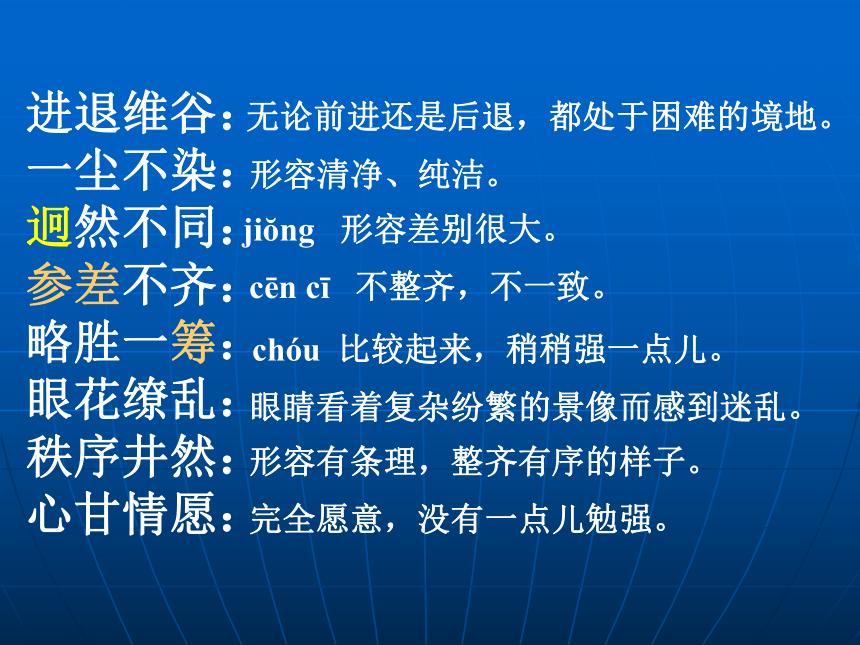 进退维谷：无论前进还是后退，都处于困难的境地。
一尘不染：形容清净、纯洁。
迥然不同：jiǒng 形容差别很大。
参差不齐：cēn cī 不整齐，不一致。
略胜一筹：chóu 比较起来，稍稍强一点儿。
眼花缭乱：眼睛看着复杂纷繁的景像而感到迷乱。
秩序井然：形容有条理，整齐有序的样子。
心甘情愿：完全愿意，没有一点儿勉强。